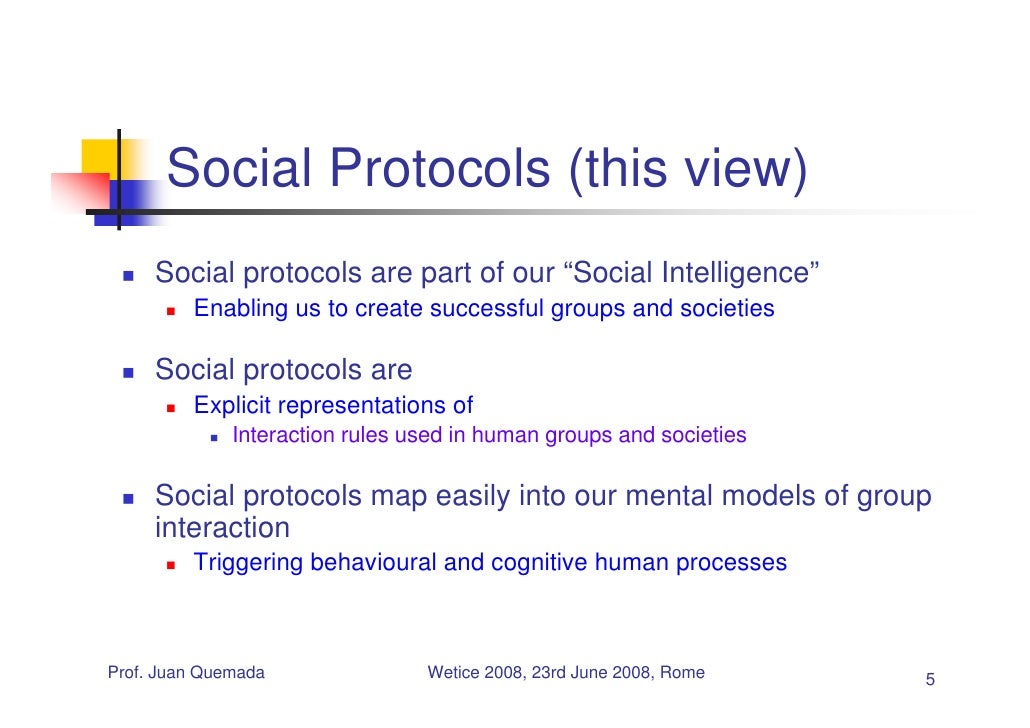 Social Protocols (this view)

Social protocols are part of our “Social Intelligence”
Enabling us to create successful groups and societies

Social protocols are
Explicit representations of
Interaction rules used in human groups and societies

Social protocols map easily into our mental models of group interaction
Triggering behavioural and cognitive human processes

Prof. Juan Quemada

Wetice 2008, 23rd June 2008, Rome

5